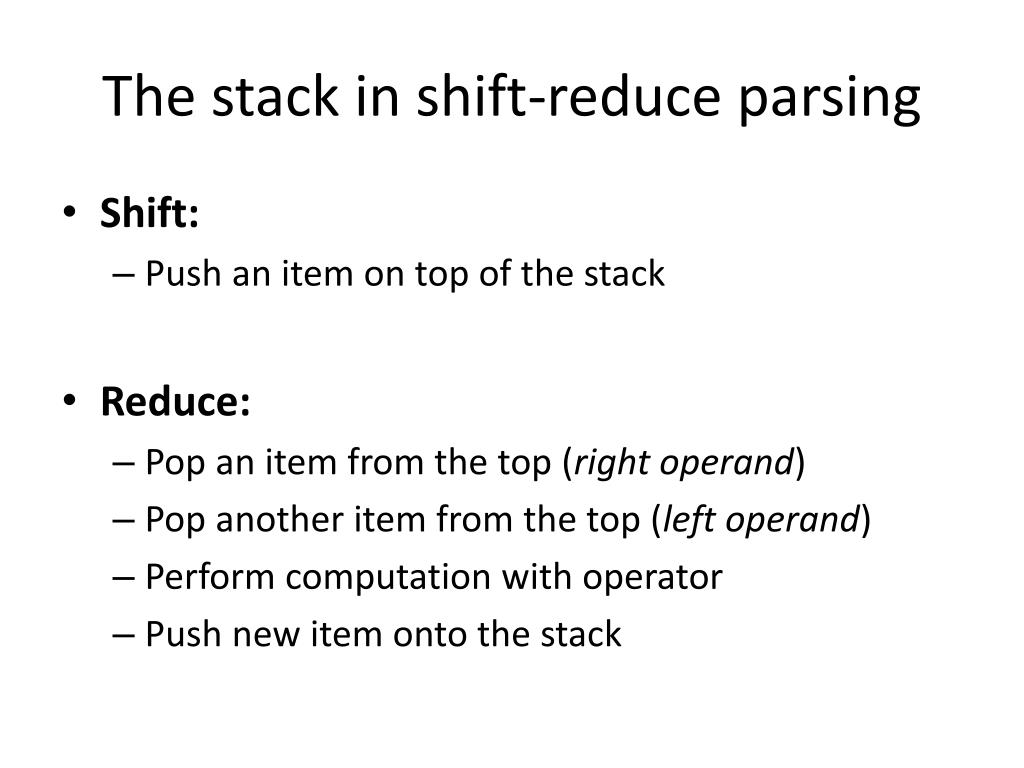 The stack in shift-reduce parsing

• Shift:
– Push an item on top of the stack

• Reduce:
– Pop an item from the top (right operand)
– Pop another item from the top (left operand)
– Perform computation with operator
– Push new item onto the stack